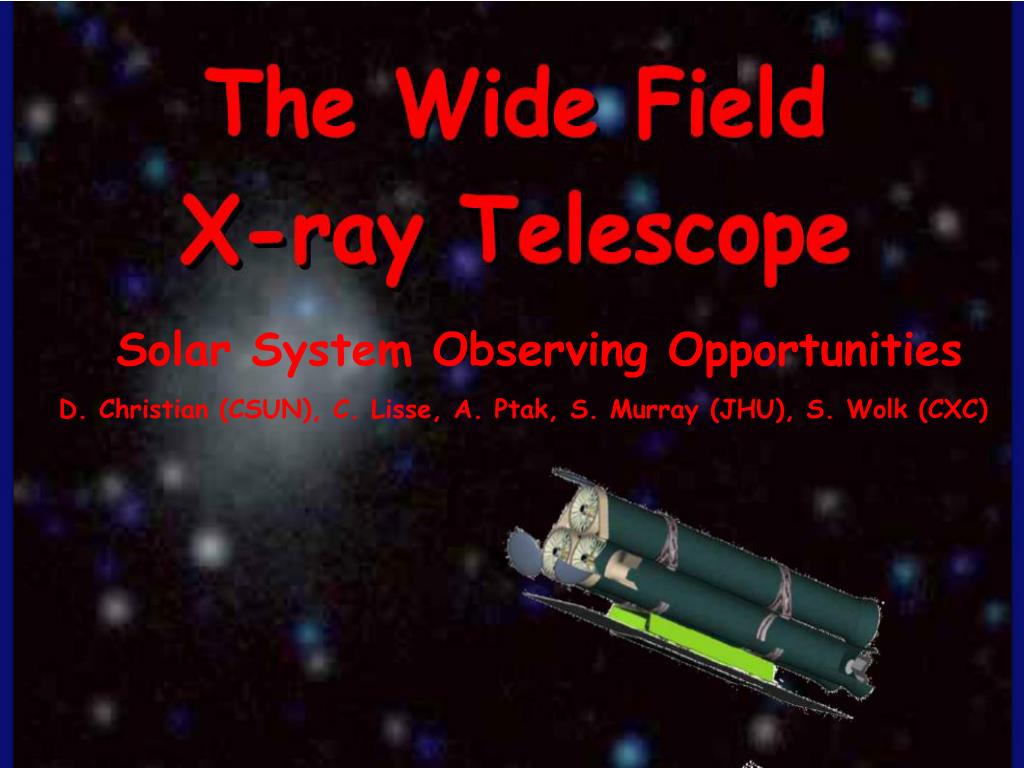 The Wide Field
X-ray Telescope

Solar System Observing Opportunities

D. Christian (CSUN), C. Lisse, A. Ptak, S. Murray (JHU), S. Wolk (CXC)